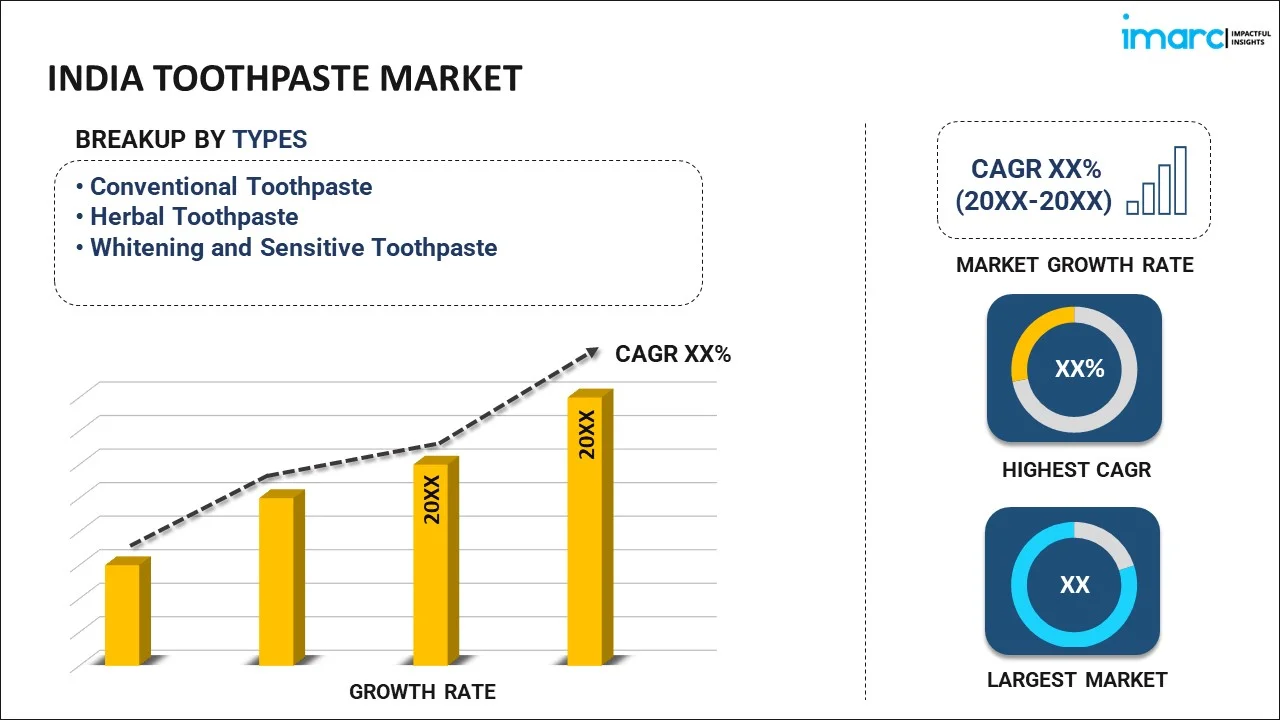 imarc IMPACTFUL INSIGHTS

INDIA TOOTHPASTE MARKET

BREAKUP BY TYPES

• Conventional Toothpaste
• Herbal Toothpaste
• Whitening and Sensitive Toothpaste

CAGR XX%

20XX

20XX

GROWTH RATE

CAGR XX% (20XX-20XX)

MARKET GROWTH RATE

XX%

HIGHEST CAGR

XX

LARGEST MARKET